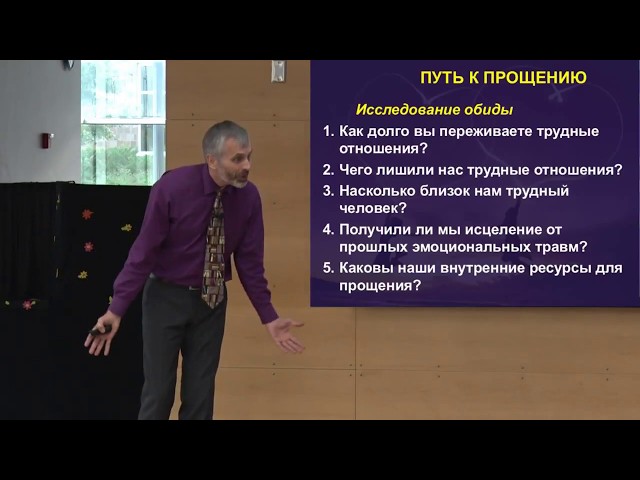 ПУТЬ К ПРОЩЕНИЮ

Исследование обиды

1. Как долго вы переживаете трудные отношения?
2. Чего лишили нас трудные отношения?
3. Насколько близок нам трудный человек?
4. Получили ли мы исцеление от прошлых эмоциональных травм?
5. Каковы наши внутренние ресурсы для прощения?